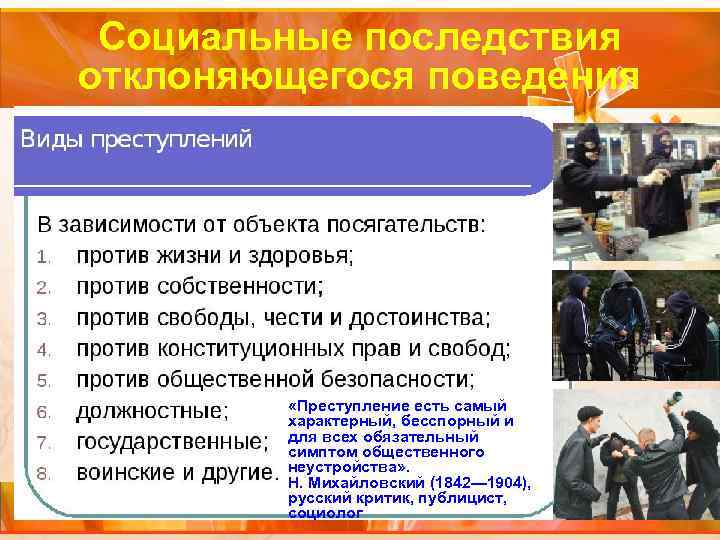 Социальные последствия отклоняющегося поведения

Виды преступлений

В зависимости от объекта посягательств:
1. против жизни и здоровья;
2. против собственности;
3. против свободы, чести и достоинства;
4. против конституционных прав и свобод;
5. против общественной безопасности;
6. должностные;
7. государственные;
8. воинские и другие.

«Преступление есть самый характерный, бесспорный и для всех обязательный симптом общественного неустройства».
Н. Михайловский (1842—1904), русский критик, публицист, социолог